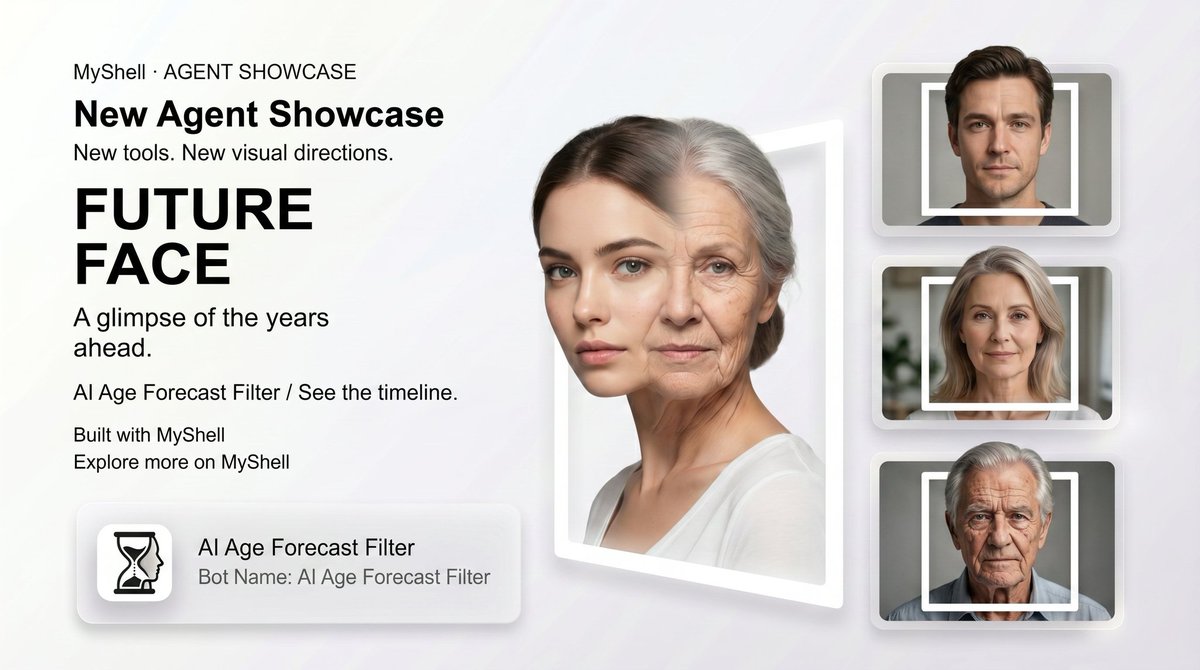 MyShell · AGENT SHOWCASE

New Agent Showcase

New tools. New visual directions.

FUTURE FACE

A glimpse of the years ahead.

AI Age Forecast Filter / See the timeline.

Built with MyShell
Explore more on MyShell

AI Age Forecast Filter
Bot Name: AI Age Forecast Filter